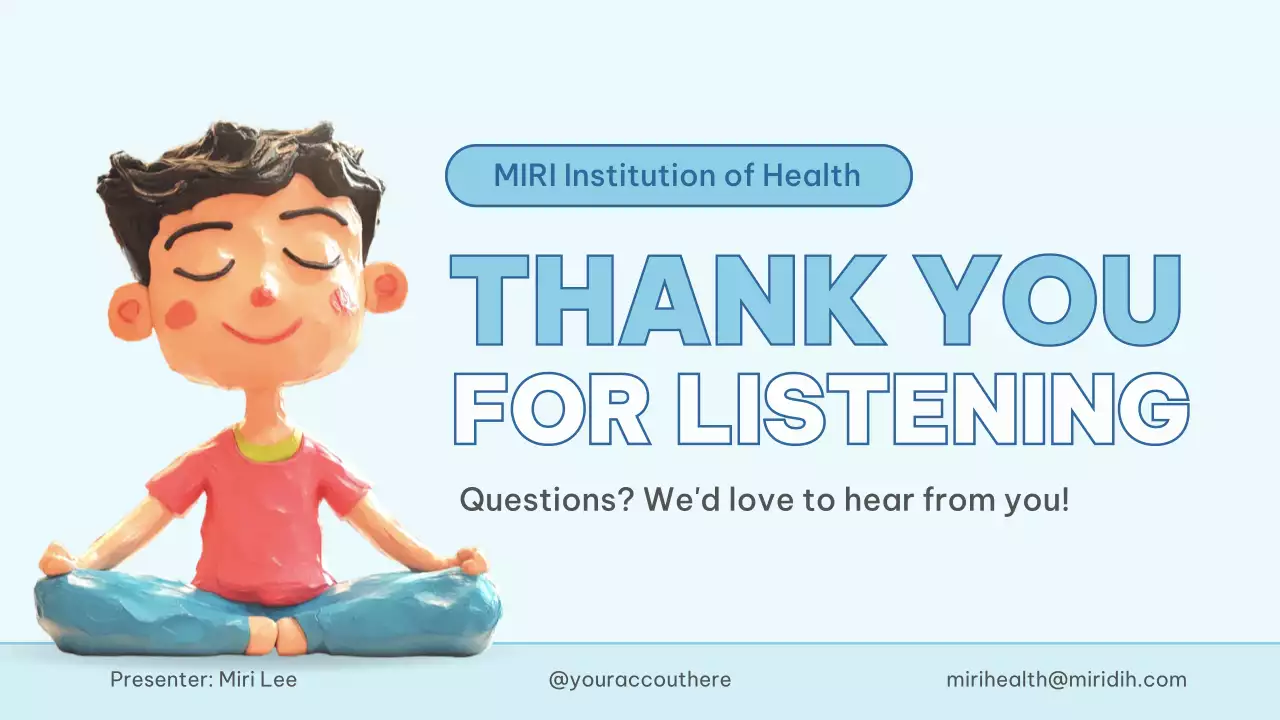 MIRI Institution of Health

THANK YOU FOR LISTENING

Questions? We'd love to hear from you!

Presenter: Miri Lee

@youraccouthere

mirihealth@miridih.com